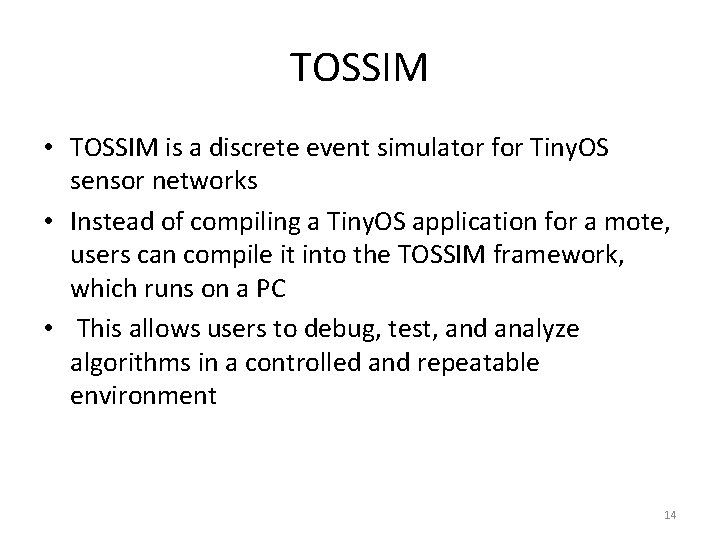 TOSSIM

• TOSSIM is a discrete event simulator for TinyOS sensor networks

• Instead of compiling a TinyOS application for a mote, users can compile it into the TOSSIM framework, which runs on a PC

• This allows users to debug, test, and analyze algorithms in a controlled and repeatable environment

14